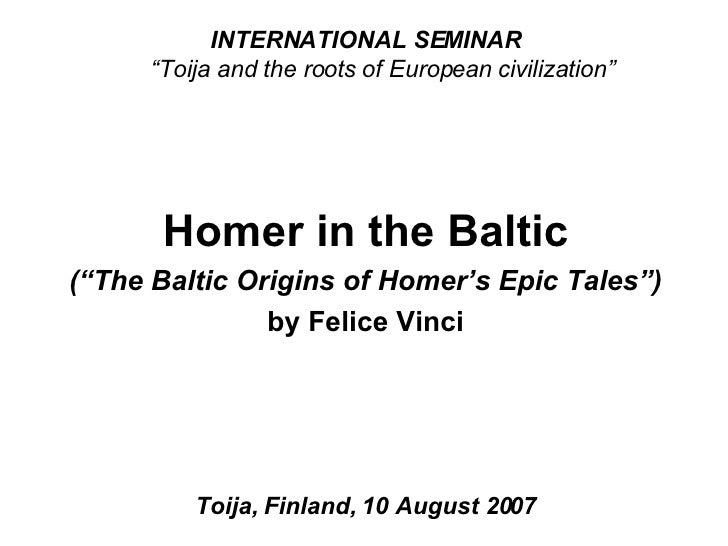 INTERNATIONAL SEMINAR
“Toija and the roots of European civilization”

Homer in the Baltic
(“The Baltic Origins of Homer’s Epic Tales”)
by Felice Vinci

Toija, Finland, 10 August 2007